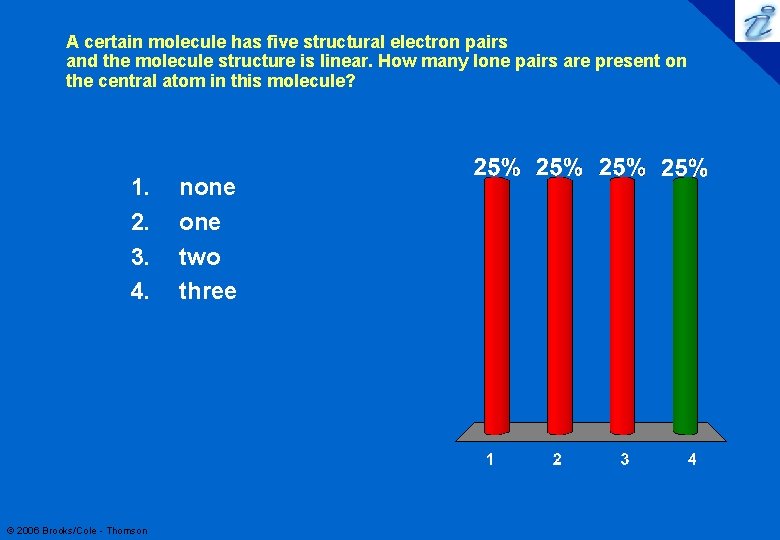 A certain molecule has five structural electron pairs and the molecule structure is linear. How many lone pairs are present on the central atom in this molecule?

1. none
2. one
3. two
4. three

25% 25% 25% 25%

1 2 3 4

© 2006 Brooks/Cole - Thomson